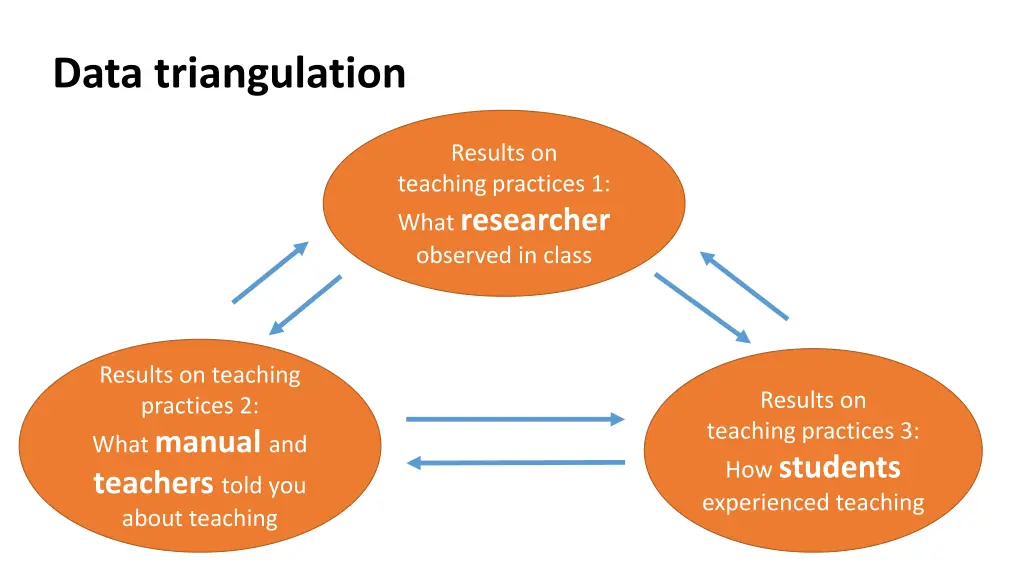 Data triangulation

Results on teaching practices 1: What researcher observed in class

Results on teaching practices 2: What manual and teachers told you about teaching

Results on teaching practices 3: How students experienced teaching